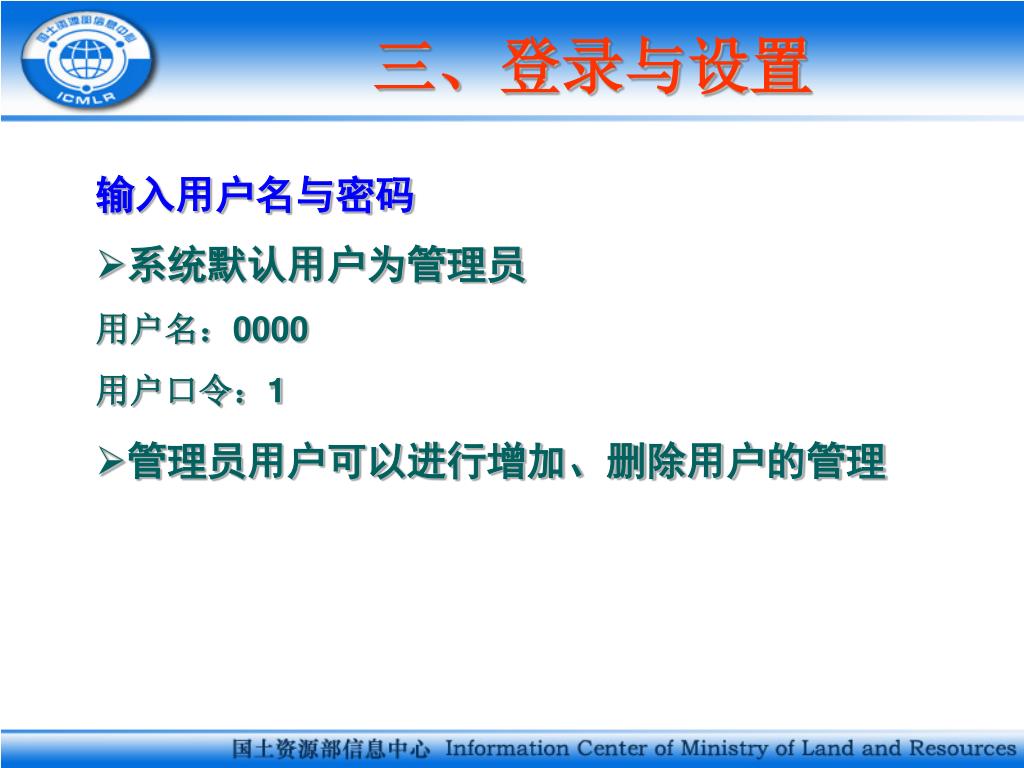 国土资源部信息中心
ICMLR

三、登录与设置

输入用户名与密码

➢系统默认用户为管理员

用户名：0000

用户口令：1

➢管理员用户可以进行增加、删除用户的管理

国土资源部信息中心 Information Center of Ministry of Land and Resources